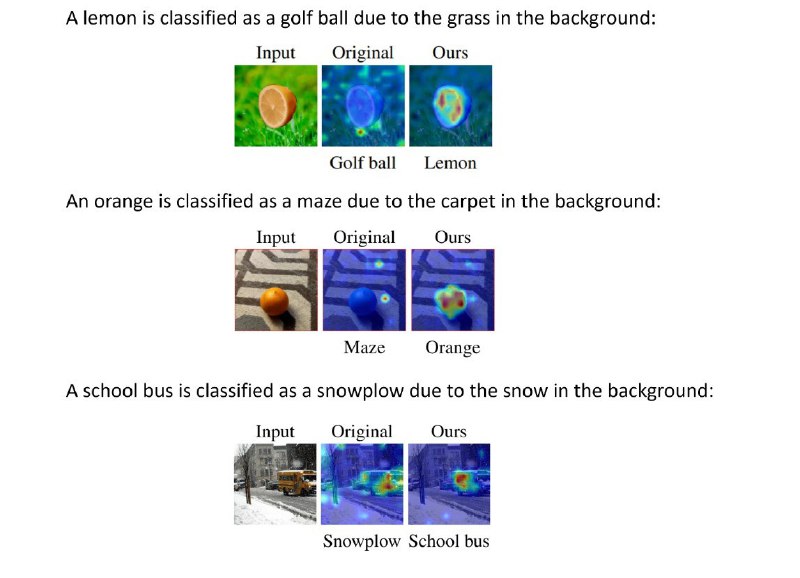 A lemon is classified as a golf ball due to the grass in the background:

Input Original Ours

Golf ball Lemon

An orange is classified as a maze due to the carpet in the background:

Input Original Ours

Maze Orange

A school bus is classified as a snowplow due to the snow in the background:

Input Original Ours

Snowplow School bus